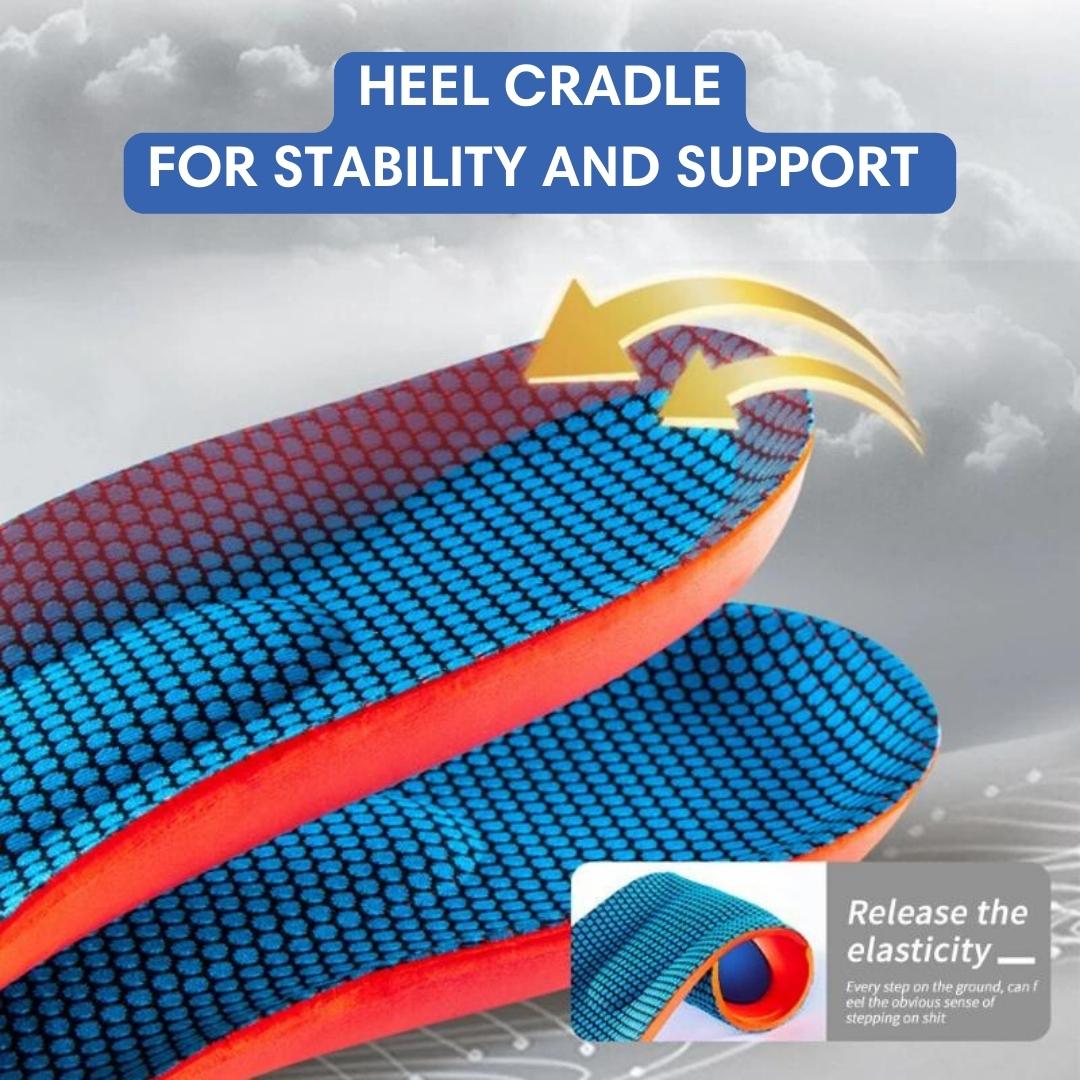 HEEL CRADLE
FOR STABILITY AND SUPPORT

Release the elasticity

Every step on the ground, can f eel the obvious sense of stepping on shit